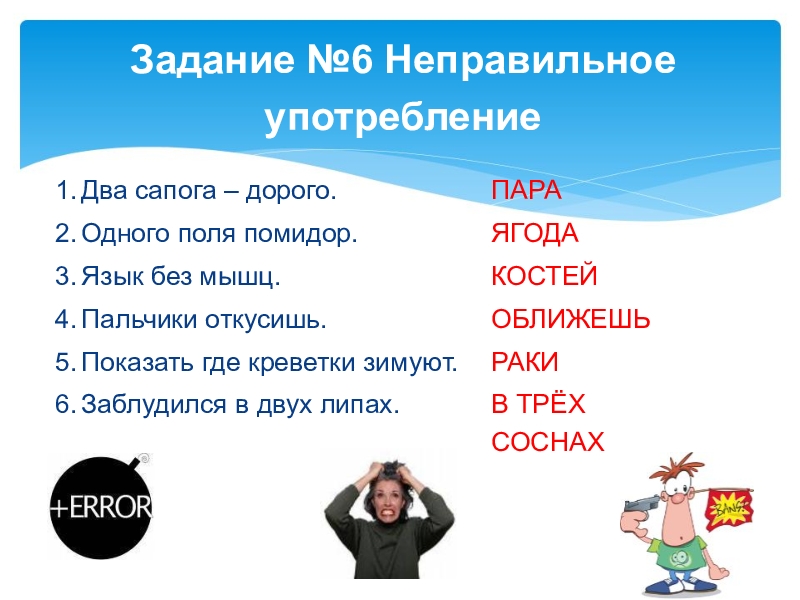 Задание №6 Неправильное употребление

1. Два сапога – дорого.
2. Одного поля помидор.
3. Язык без мышц.
4. Пальчики откусишь.
5. Показать где креветки зимуют.
6. Заблудился в двух липах.

ПАРА
ЯГОДА
КОСТЕЙ
ОБЛИЖЕШЬ
РАКИ
В ТРЁХ СОСНАХ

+ERROR

BANG!